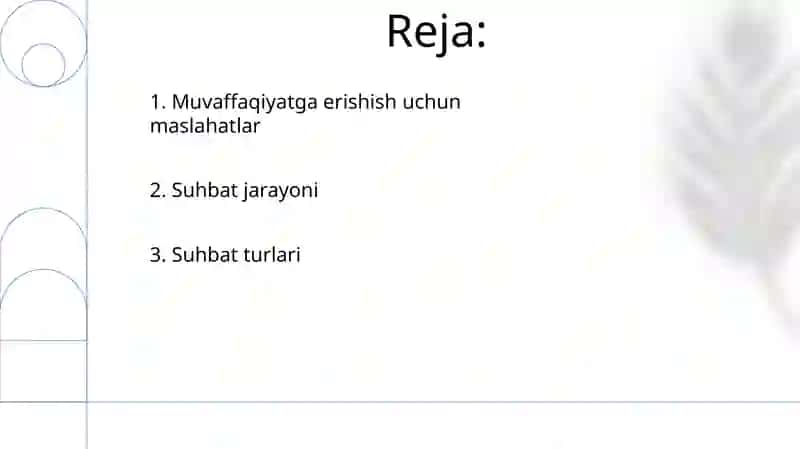 Reja:

1. Muvaffaqiyatga erishish uchun maslahatlar

2. Suhbat jarayoni

3. Suhbat turlari